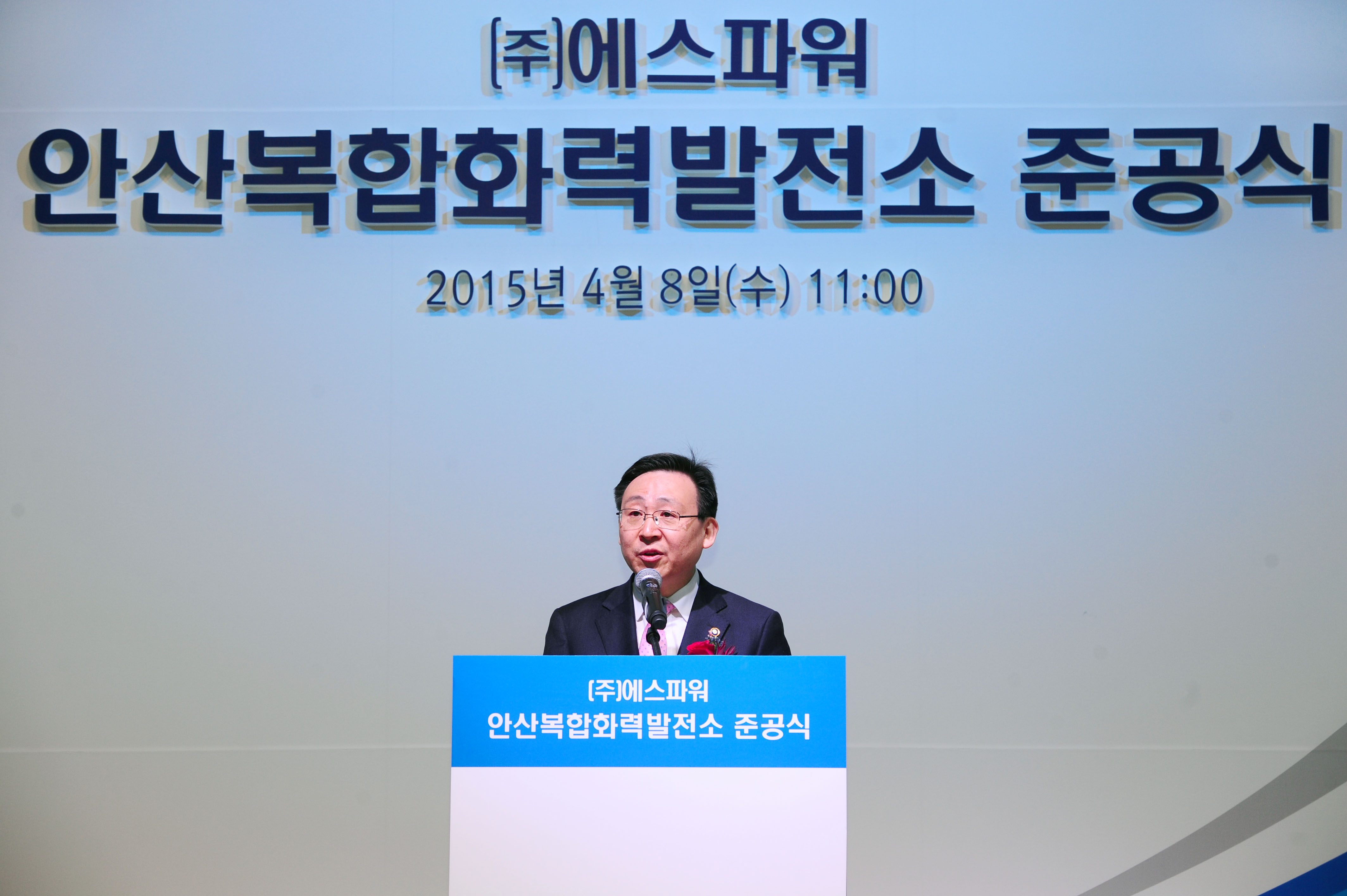 (주)에스파워
안산복합화력발전소 준공식
2015년 4월 8일(수) 11:00

(주)에스파워
안산복합화력발전소 준공식